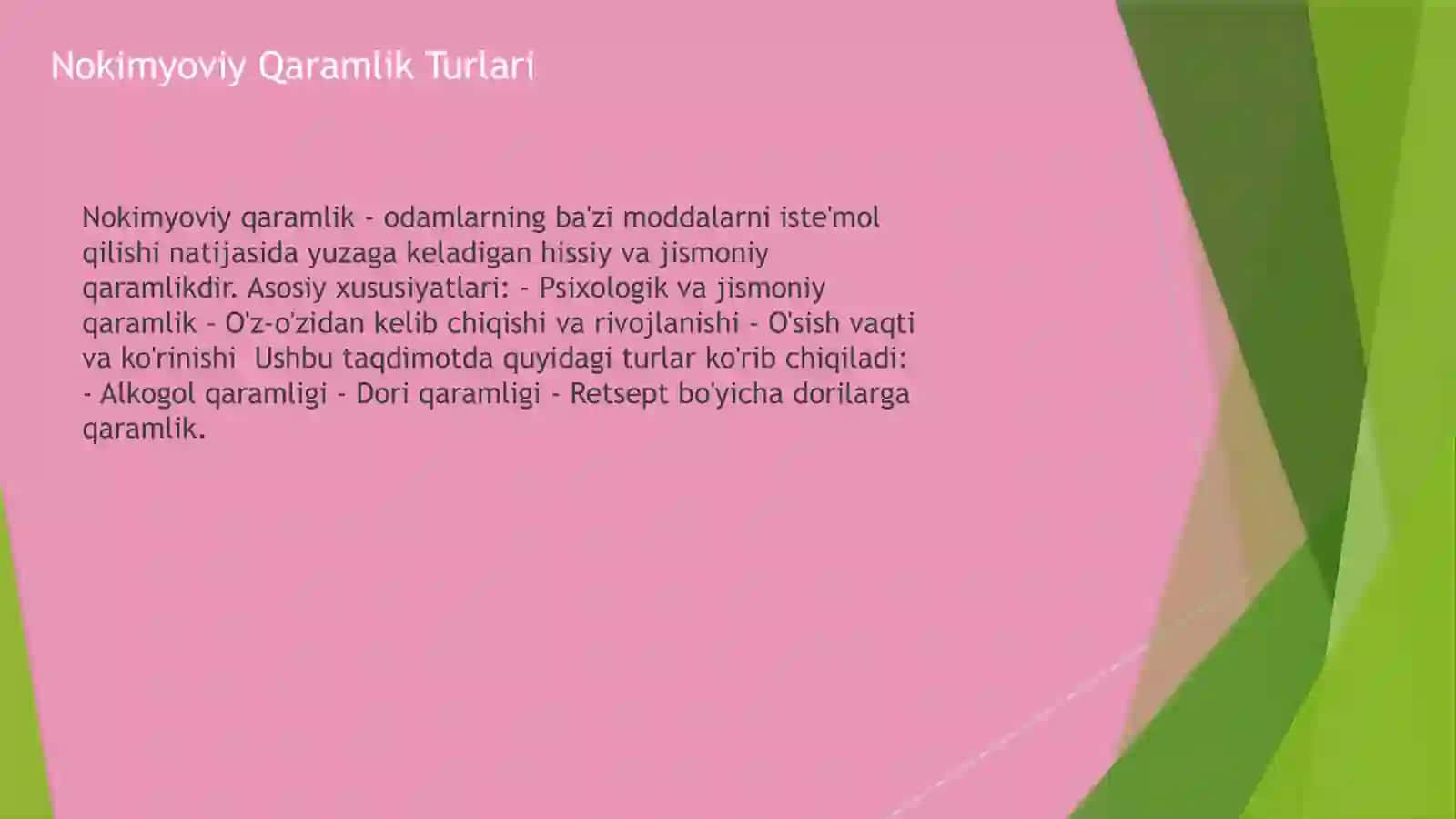 Nokimyoviy Qaramlik Turlari

Nokimyoviy qaramlik - odamlarning ba'zi moddalarni iste'mol qilishi natijasida yuzaga keladigan hissiy va jismoniy qaramlikdir. Asosiy xususiyatlari: - Psixologik va jismoniy qaramlik - O'z-o'zidan kelib chiqishi va rivojlanishi - O'sish vaqti va ko'rinishi  Ushbu taqdimotda quyidagi turlar ko'rib chiqiladi: - Alkogol qaramligi - Dori qaramligi - Retsept bo'yicha dorilarga qaramlik.